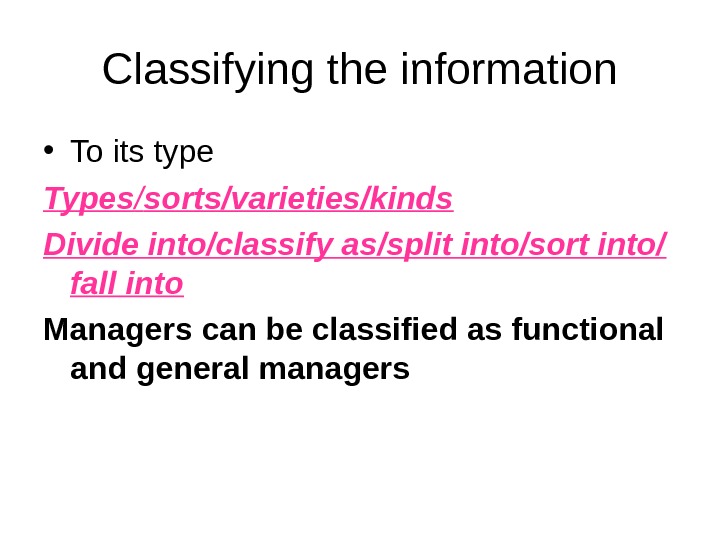 Classifying the information

• To its type

Types/sorts/varieties/kinds

Divide into/classify as/split into/sort into/ fall into

Managers can be classified as functional and general managers